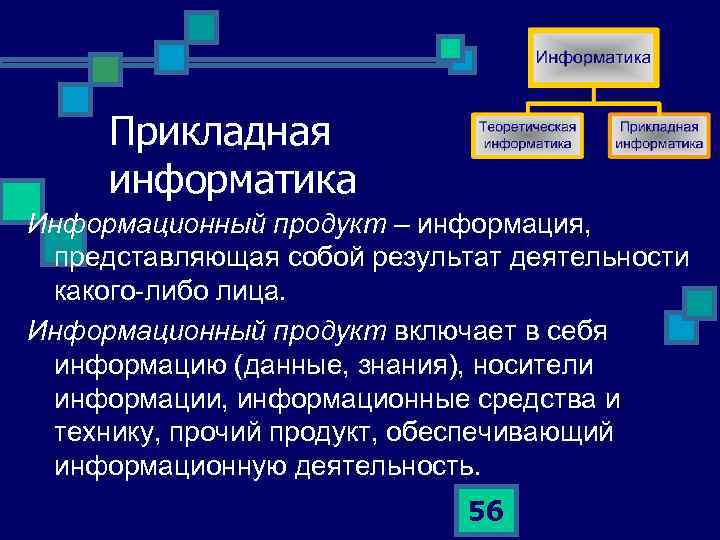 Информатика

Теоретическая информатика

Прикладная информатика

Прикладная информатика

Информационный продукт – информация, представляющая собой результат деятельности какого-либо лица.

Информационный продукт включает в себя информацию (данные, знания), носители информации, информационные средства и технику, прочий продукт, обеспечивающий информационную деятельность.

56